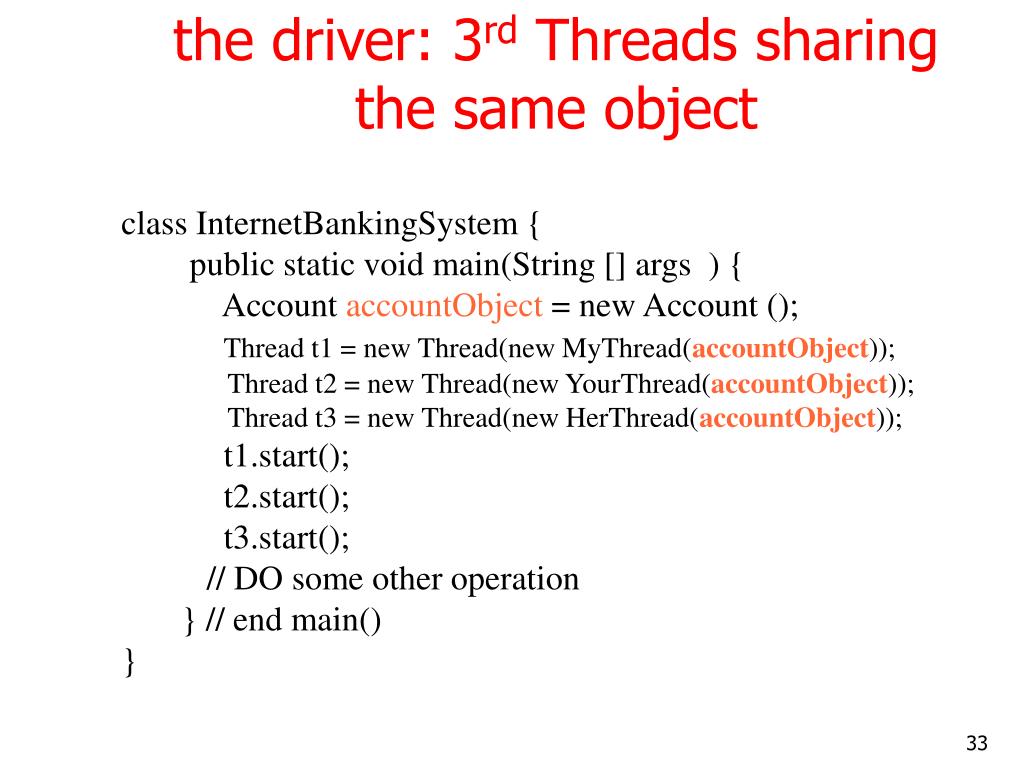 the driver: 3rd Threads sharing the same object

class InternetBankingSystem {
public static void main(String [] args ) {
Account accountObject = new Account ();
Thread t1 = new Thread(new MyThread(accountObject));
Thread t2 = new Thread(new YourThread(accountObject));
Thread t3 = new Thread(new HerThread(accountObject));
t1.start();
t2.start();
t3.start();
// DO some other operation
} // end main()
}

33